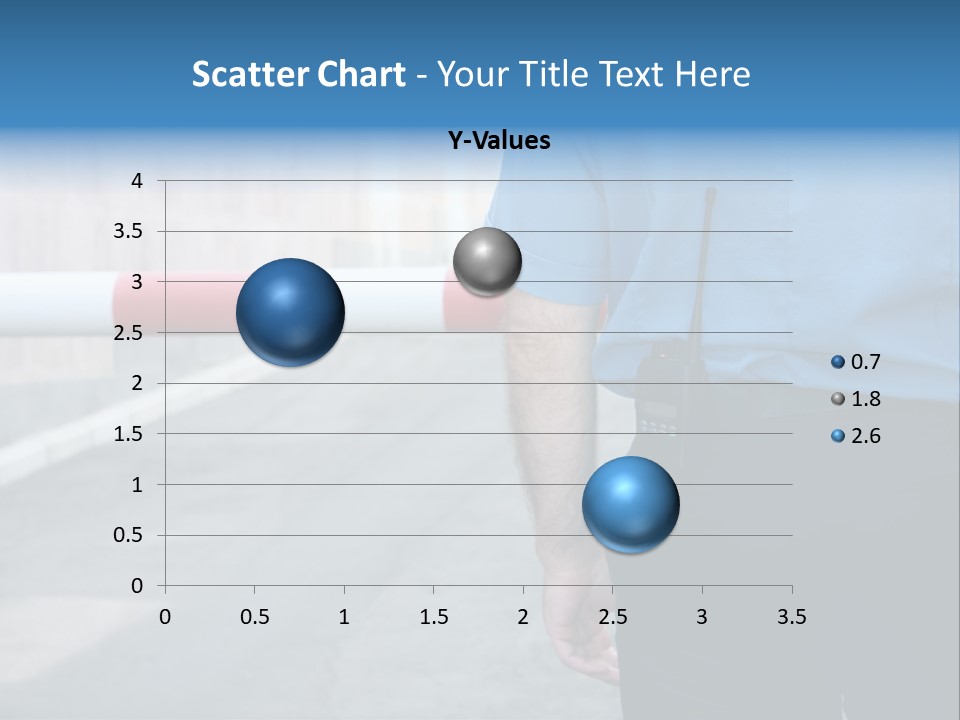 Scatter Chart - Your Title Text Here

Y-Values

4
3.5
3
2.5
2
1.5
1
0.5
0

0 0.5 1 1.5 2 2.5 3 3.5

0.7
1.8
2.6